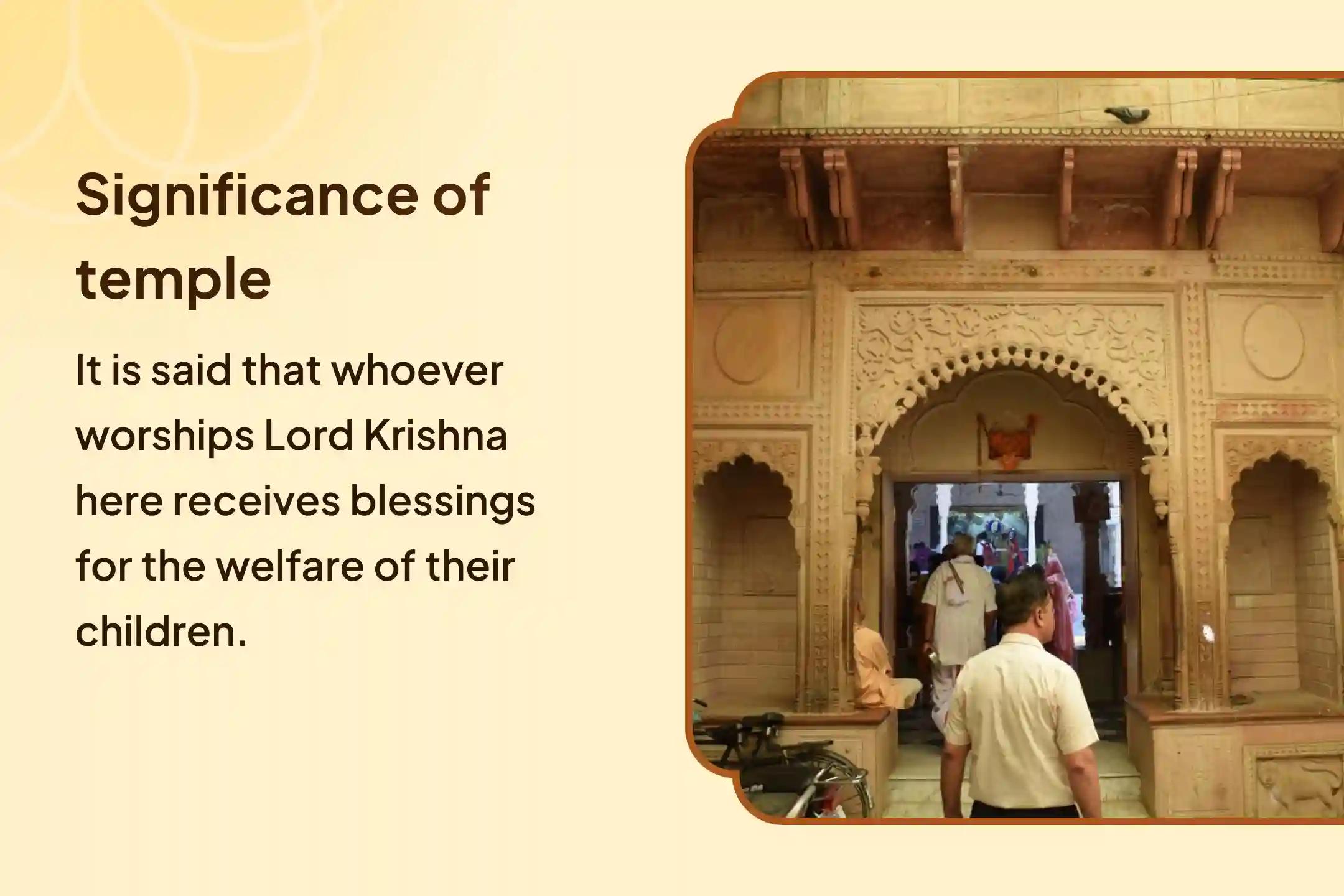 Significance of temple

It is said that whoever worships Lord Krishna here receives blessings for the welfare of their children.